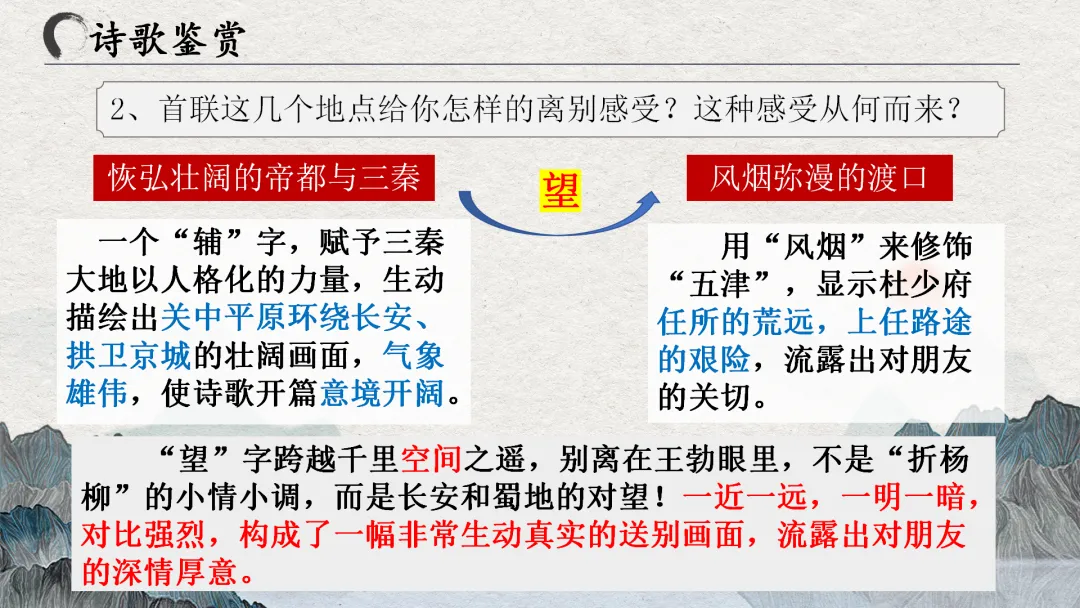 诗歌鉴赏

2、首联这几个地点给你怎样的离别感受？这种感受从何而来？

恢弘壮阔的帝都与三秦

望

风烟弥漫的渡口

一个“辅”字，赋予三秦大地以人格化的力量，生动描绘出关中平原环绕长安、拱卫京城的壮阔画面，气象雄伟，使诗歌开篇意境开阔。

用“风烟”来修饰“五津”，显示杜少府任所的荒远，上任路途的艰险，流露出对朋友的关切。

“望”字跨越千里空间之遥，别离在王勃眼里，不是“折杨柳”的小情小调，而是长安和蜀地的对望！一近一远，一明一暗，对比强烈，构成了一幅非常生动真实的送别画面，流露出对朋友的深情厚意。